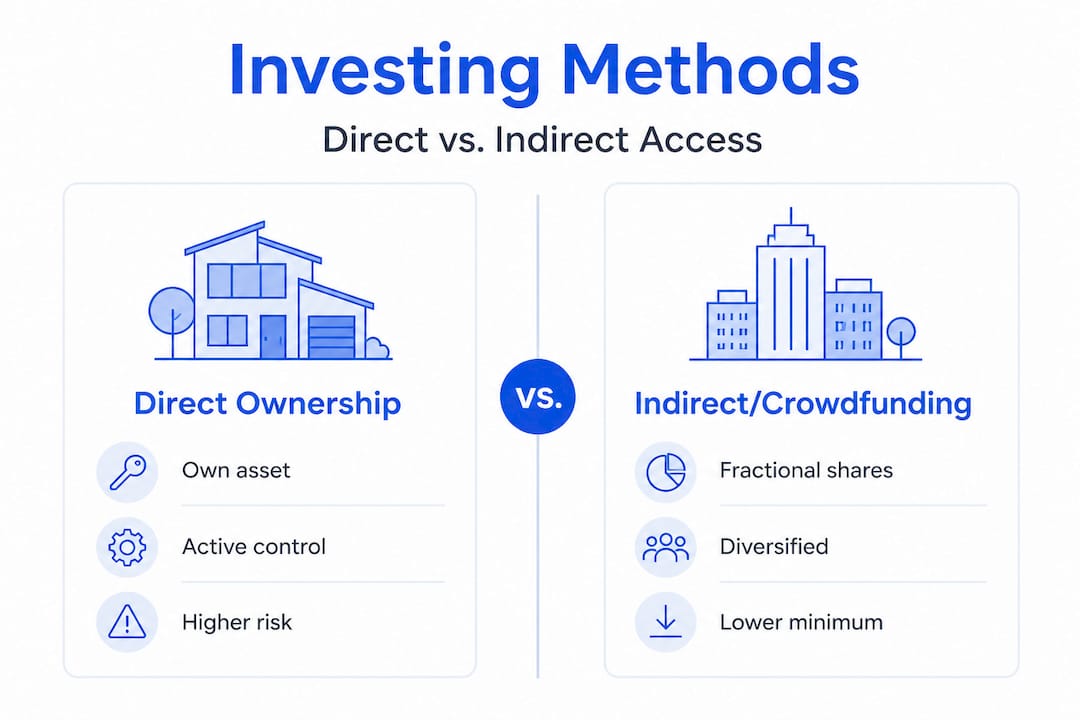 Investing Methods

Direct vs. Indirect Access

Direct Ownership

Own asset

Active control

Higher risk

VS.

Indirect/Crowdfunding

Fractional shares

Diversified

Lower minimum